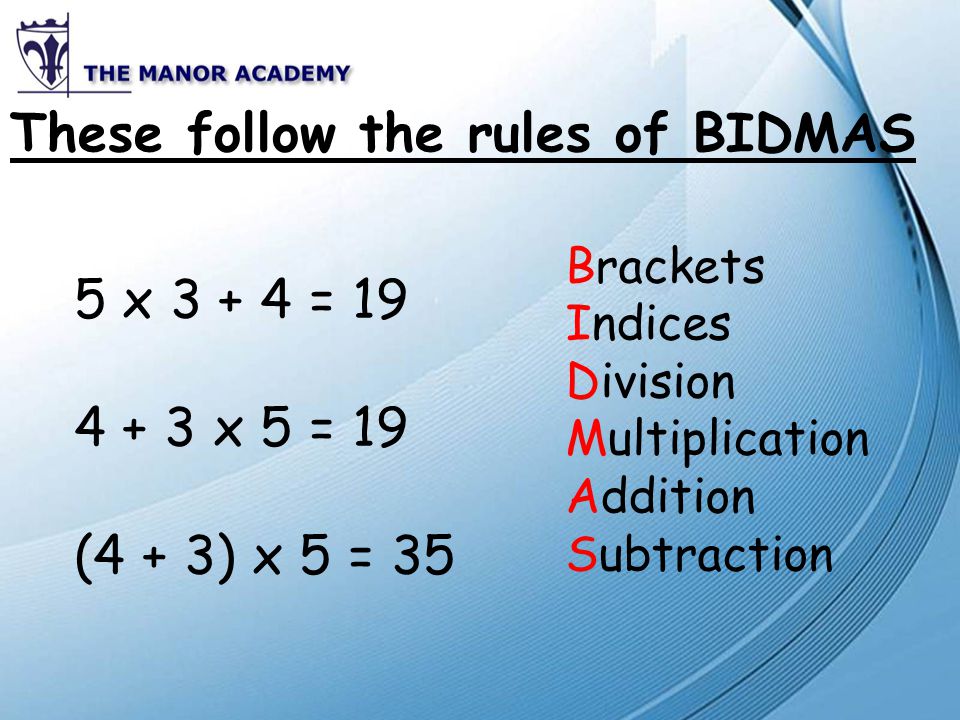 THE MANOR ACADEMY

These follow the rules of BIDMAS

$5 \times 3 + 4 = 19$

$4 + 3 \times 5 = 19$

$(4 + 3) \times 5 = 35$

Brackets
Indices
Division
Multiplication
Addition
Subtraction